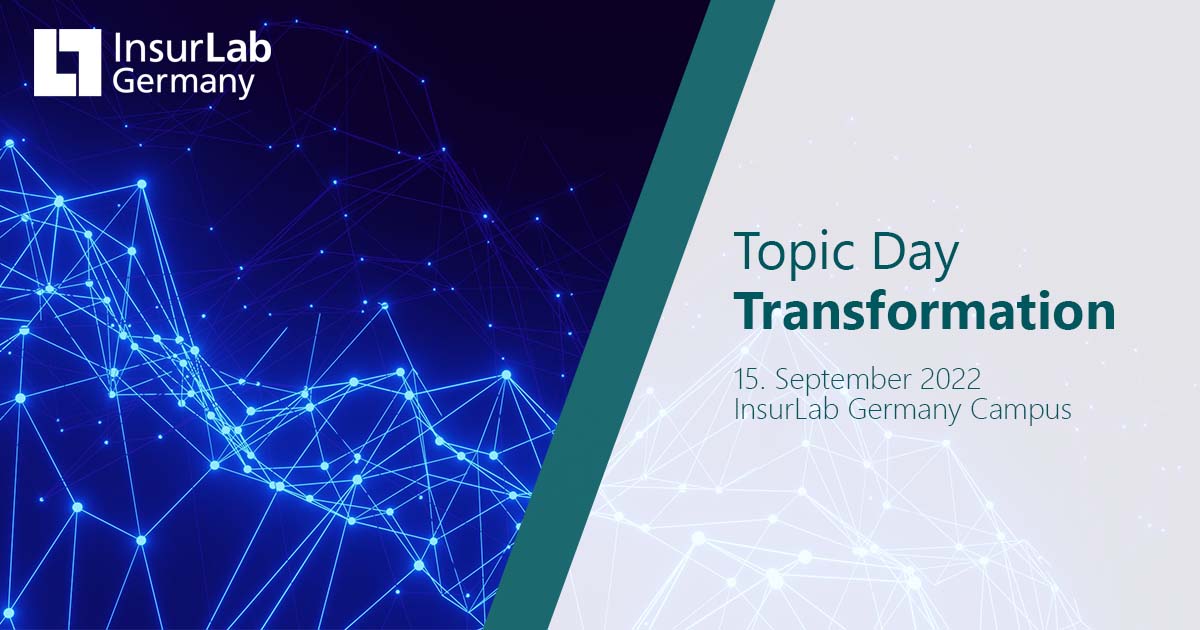 InsurLab Germany

Topic Day
Transformation

15. September 2022
InsurLab Germany Campus